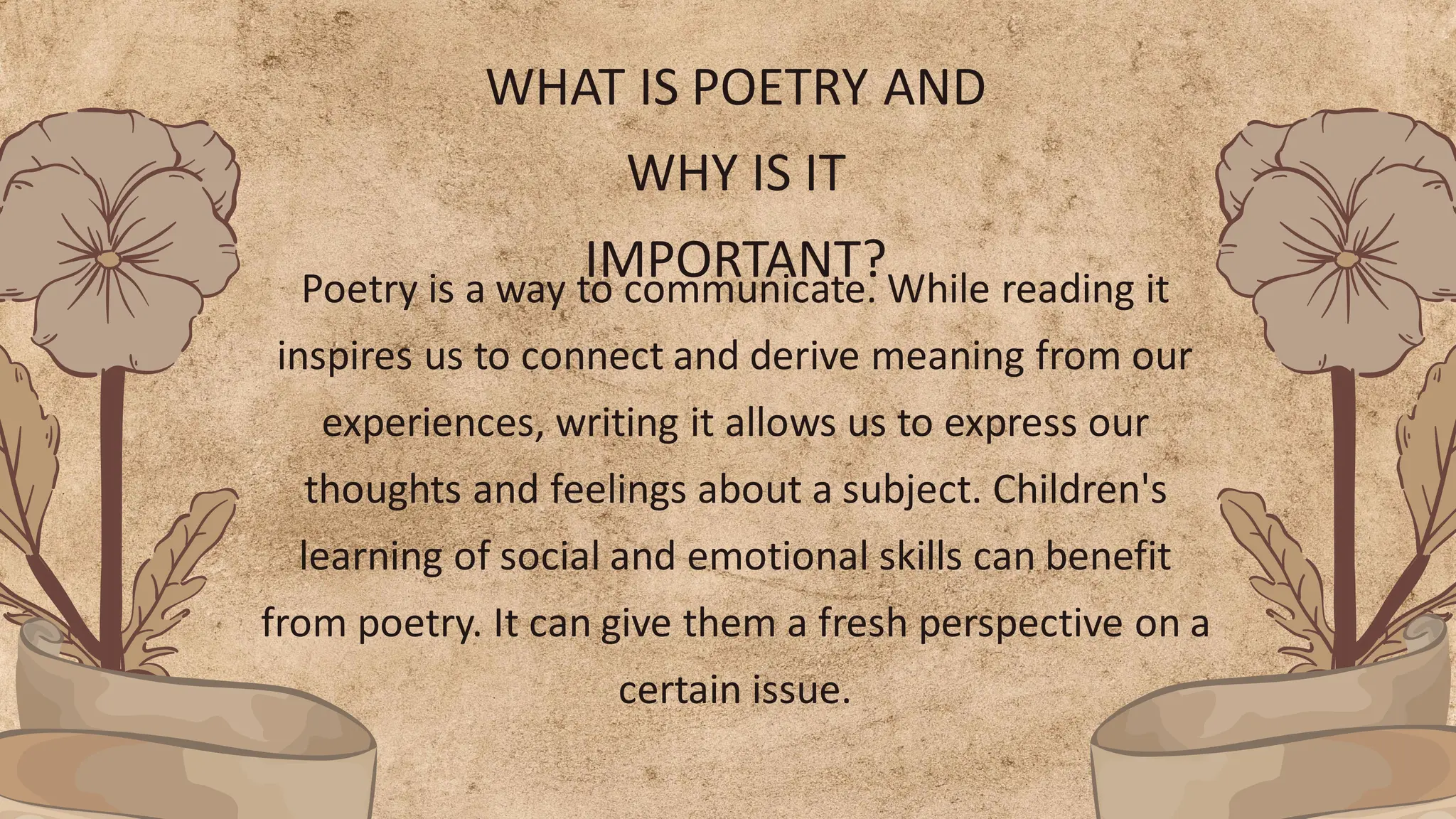 WHAT IS POETRY AND WHY IS IT IMPORTANT?

Poetry is a way to communicate. While reading it inspires us to connect and derive meaning from our experiences, writing it allows us to express our thoughts and feelings about a subject. Children's learning of social and emotional skills can benefit from poetry. It can give them a fresh perspective on a certain issue.